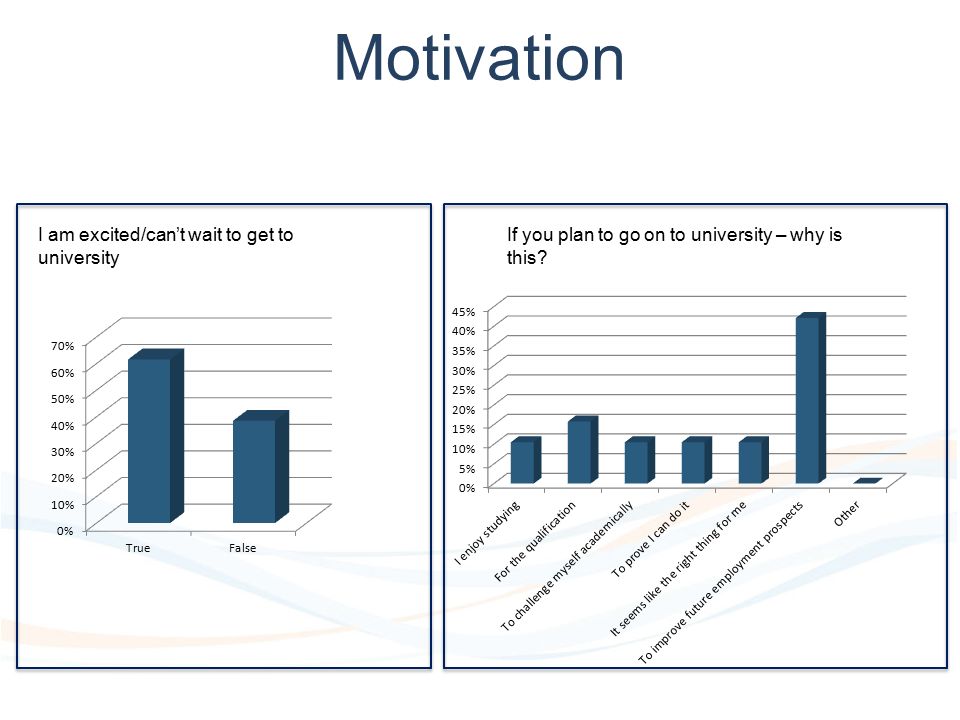 Motivation

I am excited/can't wait to get to university

70%
60%
50%
40%
30%
20%
10%
0%

True
False

If you plan to go on to university – why is this?

45%
40%
35%
30%
25%
20%
15%
10%
5%
0%

I enjoy studying
For the qualification
To challenge myself academically
To prove I can do it
It seems like the right thing for me
To improve future employment prospects
Other